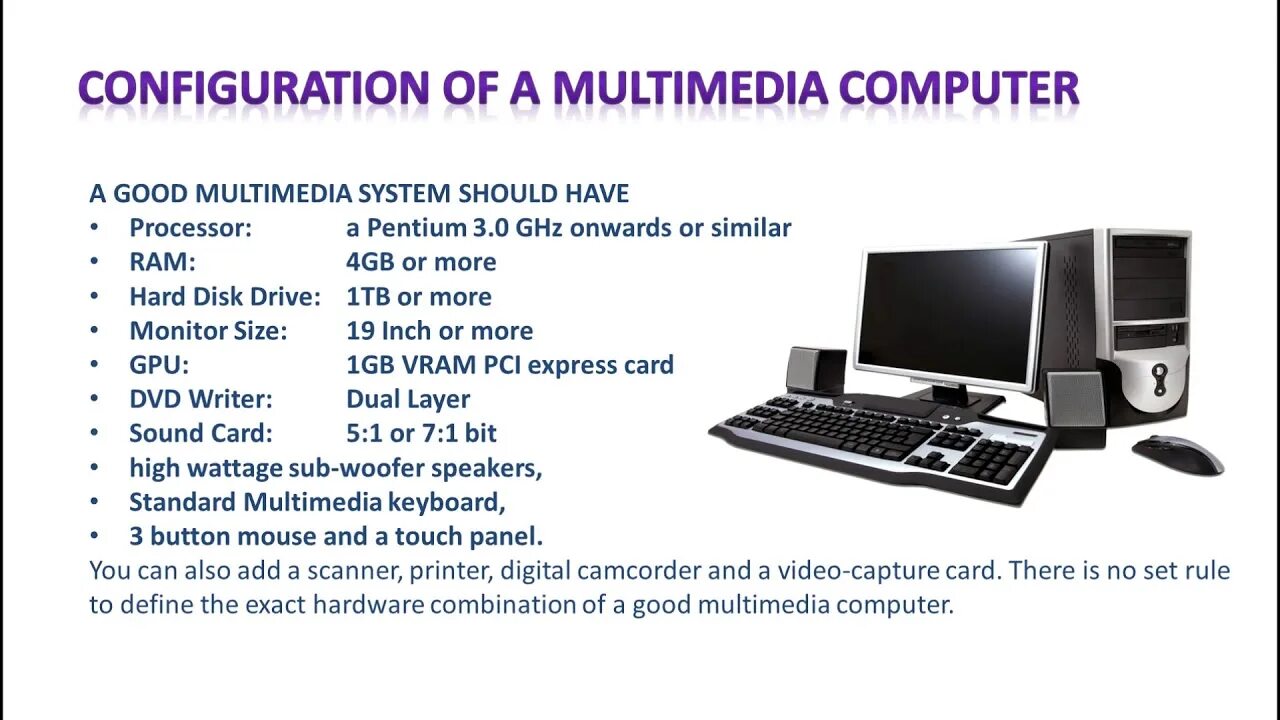 CONFIGURATION OF A MULTIMEDIA COMPUTER

A GOOD MULTIMEDIA SYSTEM SHOULD HAVE
• Processor: a Pentium 3.0 GHz onwards or similar
• RAM: 4GB or more
• Hard Disk Drive: 1TB or more
• Monitor Size: 19 Inch or more
• GPU: 1GB VRAM PCI express card
• DVD Writer: Dual Layer
• Sound Card: 5:1 or 7:1 bit
• high wattage sub-woofer speakers,
• Standard Multimedia keyboard,
• 3 button mouse and a touch panel.
You can also add a scanner, printer, digital camcorder and a video-capture card. There is no set rule to define the exact hardware combination of a good multimedia computer.